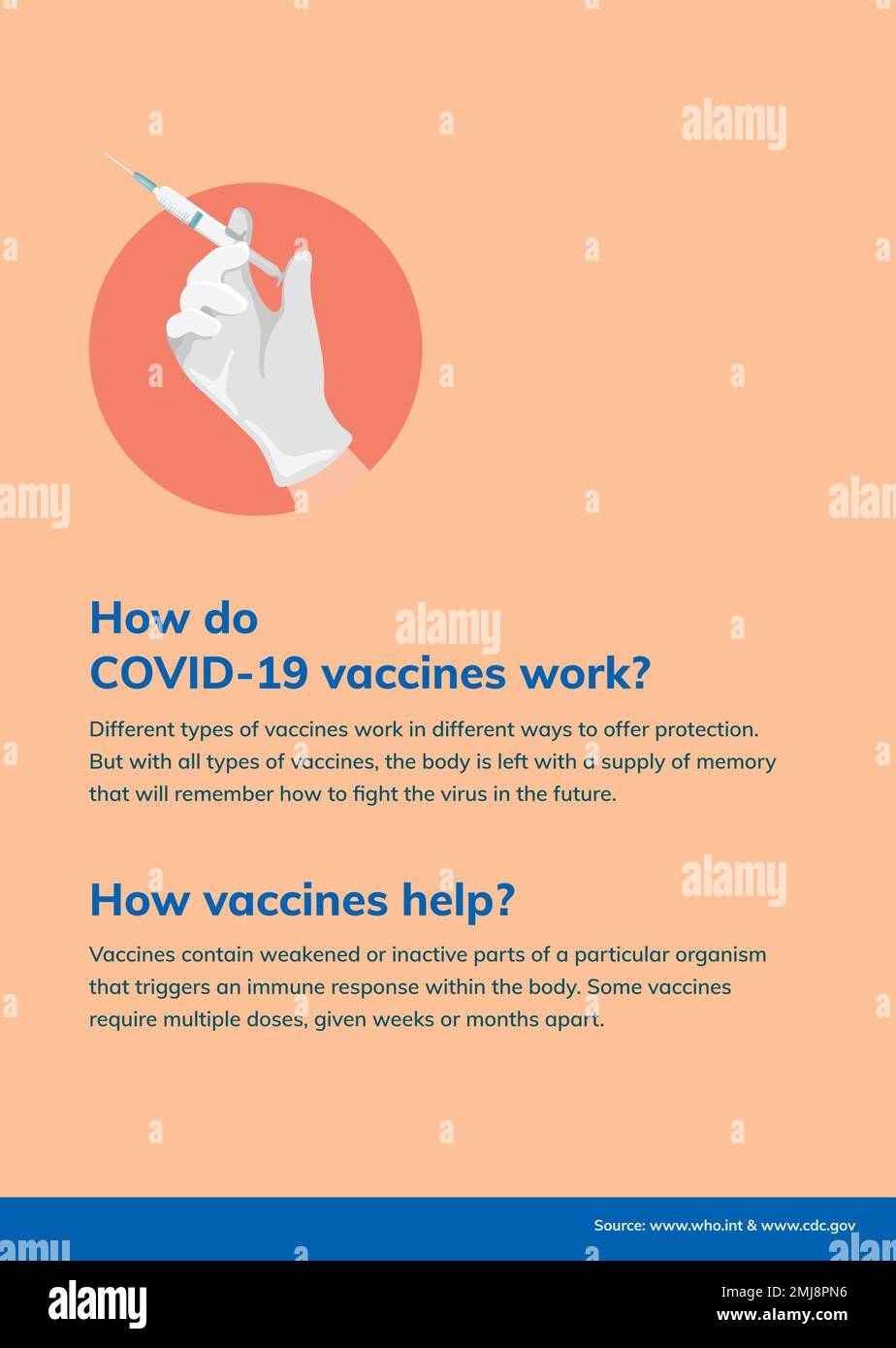 alamy

How do
COVID-19 vaccines work?

Different types of vaccines work in different ways to offer protection. But with all types of vaccines, the body is left with a supply of memory that will remember how to fight the virus in the future.

How vaccines help?

Vaccines contain weakened or inactive parts of a particular organism that triggers an immune response within the body. Some vaccines require multiple doses, given weeks or months apart.

Source: www.who.int & www.cdc.gov

alamy

Image ID: 2MJ8PN6
www.alamy.com